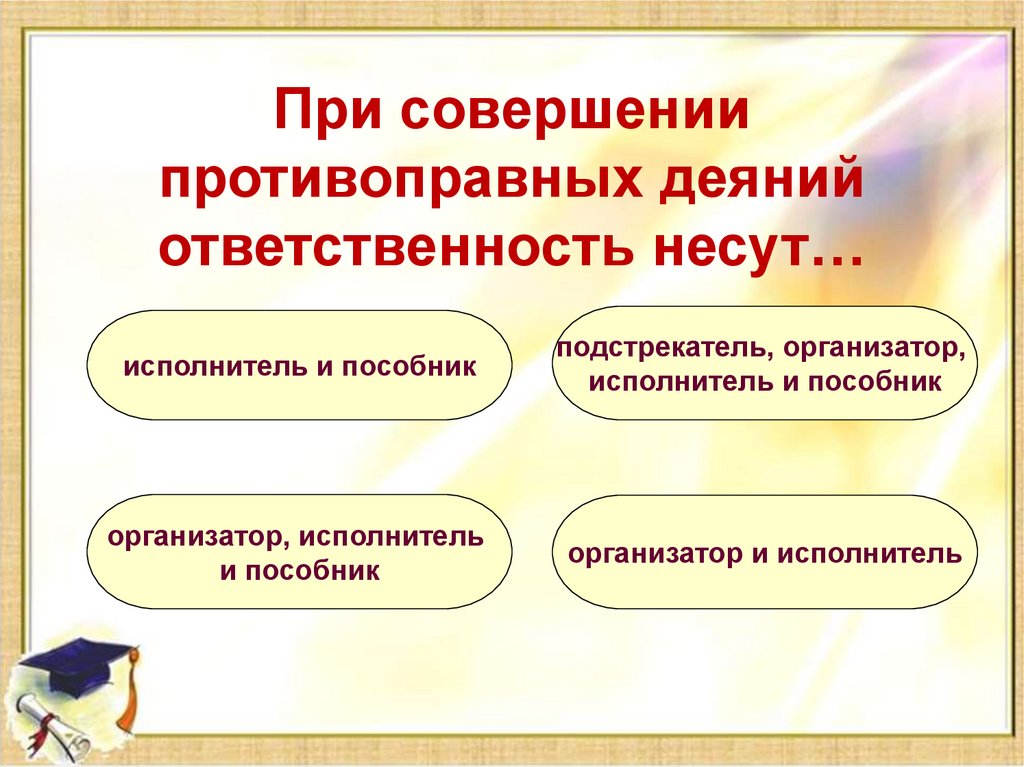 При совершении противоправных деяний ответственность несут…

исполнитель и пособник

подстрекатель, организатор, исполнитель и пособник

организатор, исполнитель и пособник

организатор и исполнитель